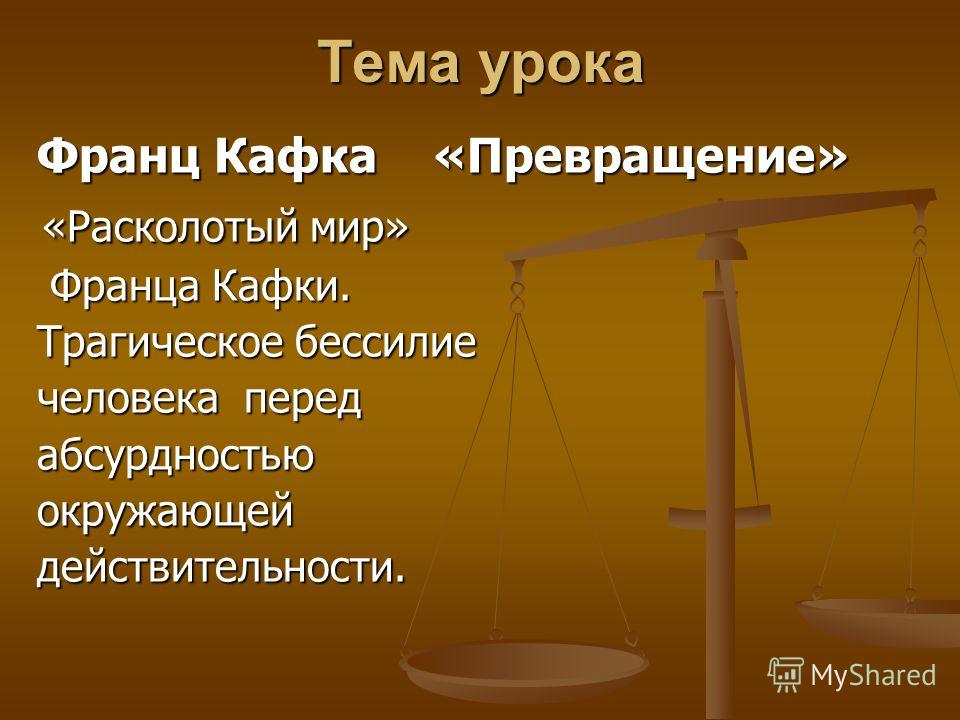 Тема урока

Франц Кафка «Превращение»

«Расколотый мир» Франца Кафки. Трагическое бессилие человека перед абсурдностью окружающей действительности.

MyShared